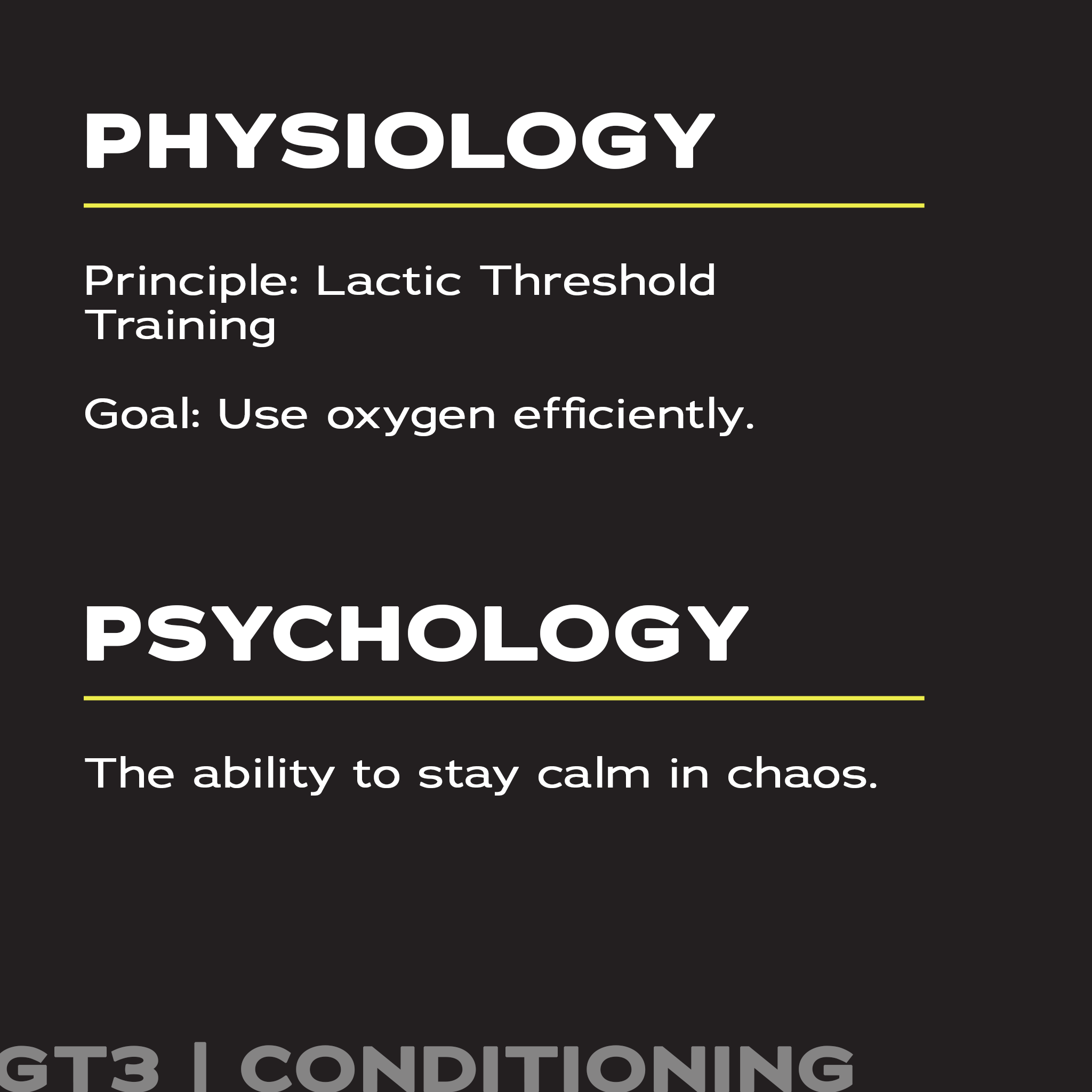 PHYSIOLOGY

Principle: Lactic Threshold Training

Goal: Use oxygen efficiently.

PSYCHOLOGY

The ability to stay calm in chaos.

GT3 | CONDITIONING